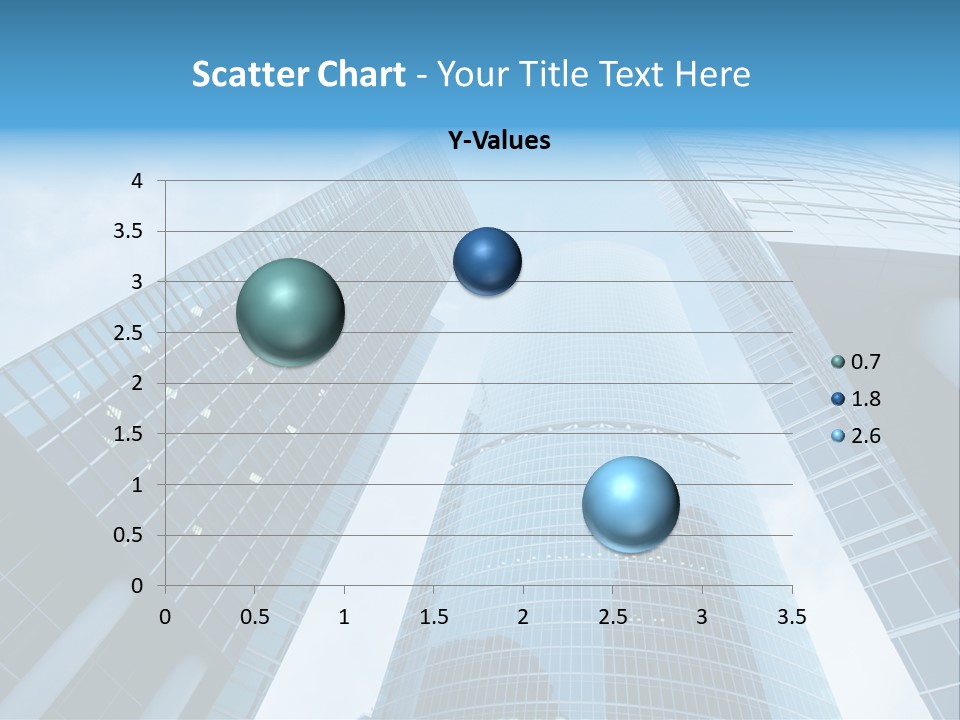 Scatter Chart - Your Title Text Here

Y-Values

4
3.5
3
2.5
2
1.5
1
0.5
0

0 0.5 1 1.5 2 2.5 3 3.5

0.7
1.8
2.6